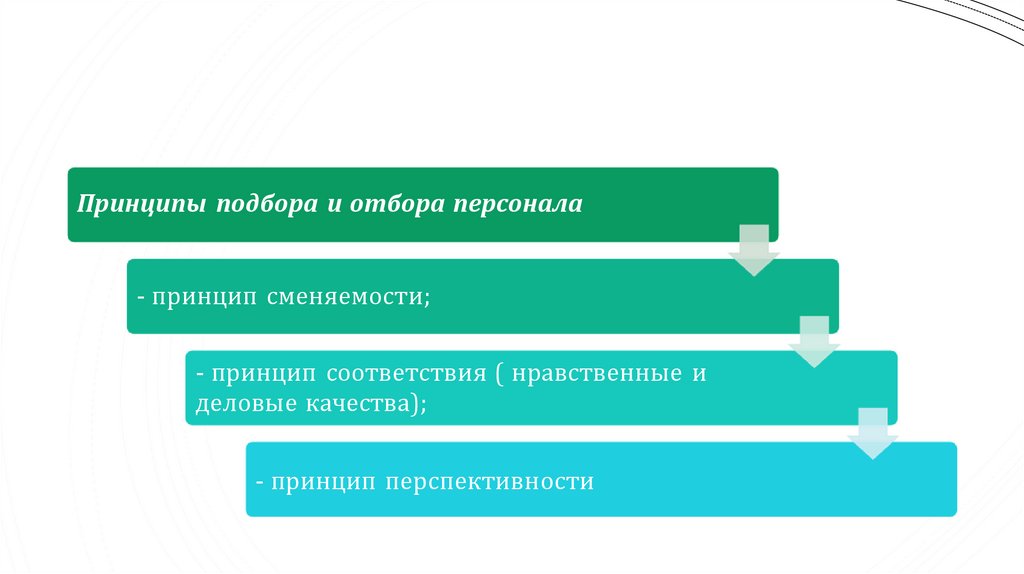 Принципы подбора и отбора персонала

- принцип сменяемости;

- принцип соответствия ( нравственные и деловые качества);

- принцип перспективности